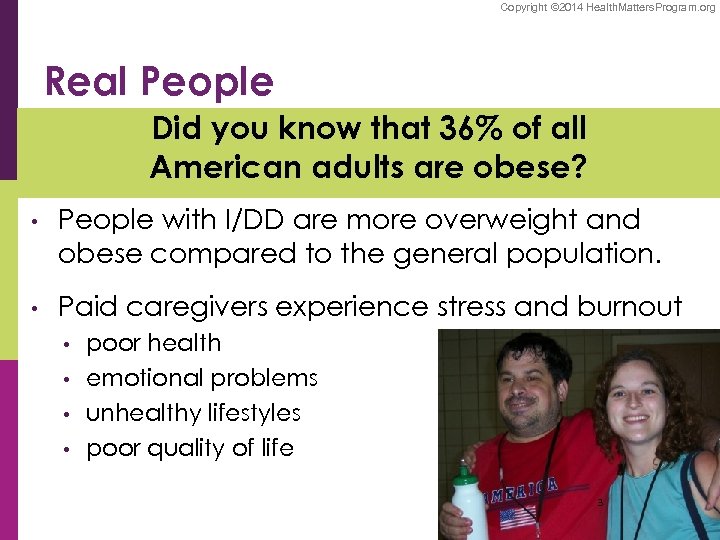 Copyright ©2014 HealthMattersProgram.org

Real People

Did you know that 36% of all American adults are obese?

• People with I/DD are more overweight and obese compared to the general population.

• Paid caregivers experience stress and burnout
  • poor health
  • emotional problems
  • unhealthy lifestyles
  • poor quality of life

AMERICA

3